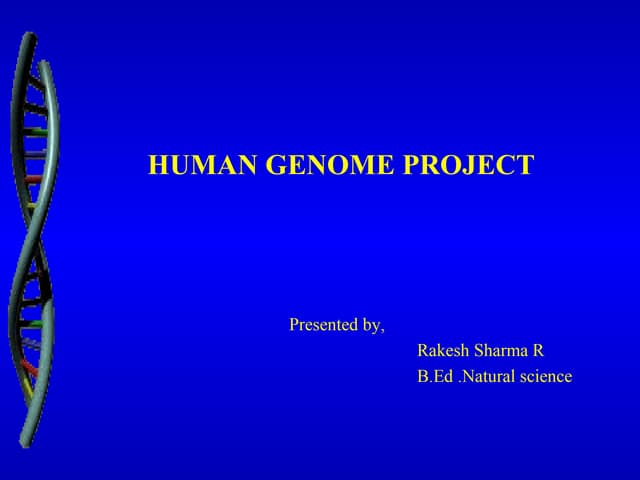 HUMAN GENOME PROJECT

Presented by,
Rakesh Sharma R
B.Ed .Natural science